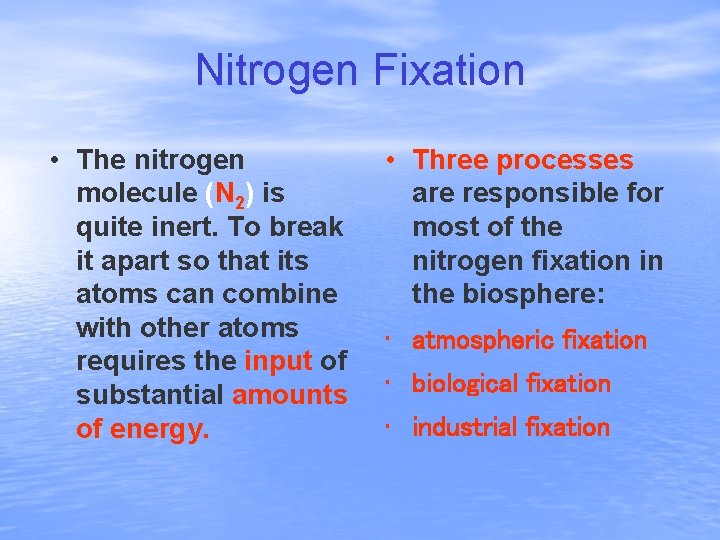 Nitrogen Fixation

• The nitrogen molecule ($N_2$) is quite inert. To break it apart so that its atoms can combine with other atoms requires the input of substantial amounts of energy.

• Three processes are responsible for most of the nitrogen fixation in the biosphere:

· atmospheric fixation
· biological fixation
· industrial fixation